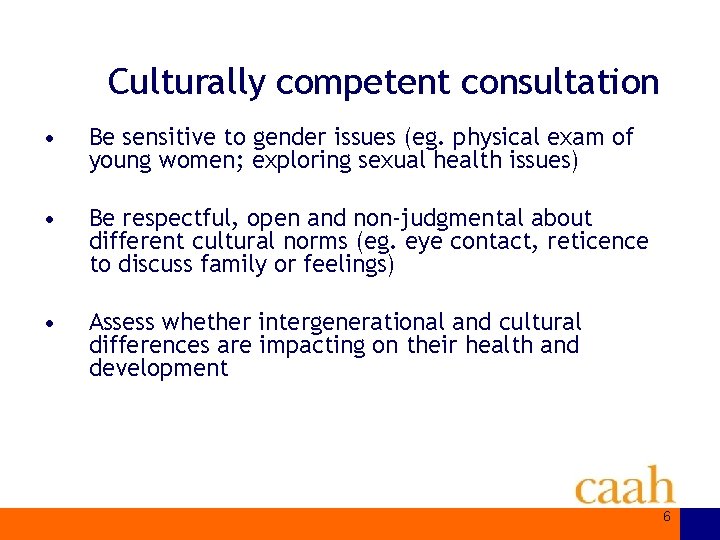 Culturally competent consultation

• Be sensitive to gender issues (eg. physical exam of young women; exploring sexual health issues)

• Be respectful, open and non-judgmental about different cultural norms (eg. eye contact, reticence to discuss family or feelings)

• Assess whether intergenerational and cultural differences are impacting on their health and development

caah

6